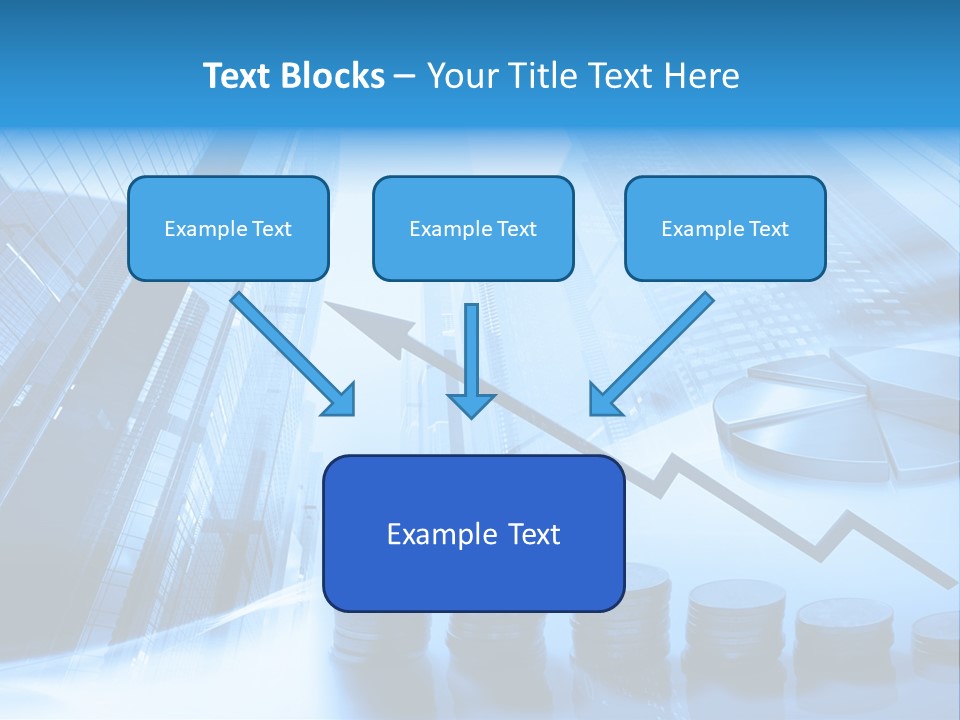 Text Blocks – Your Title Text Here

Example Text

Example Text

Example Text

Example Text